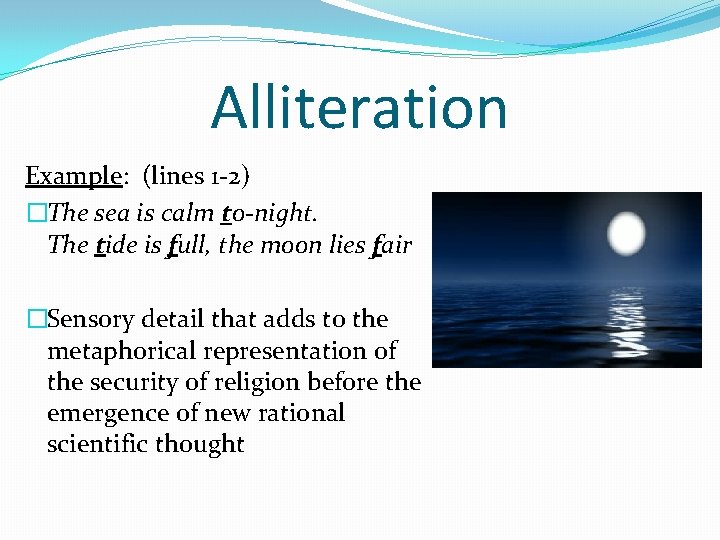 Alliteration

Example: (lines 1-2)

□The sea is calm to-night.
The tide is full, the moon lies fair

□Sensory detail that adds to the metaphorical representation of the security of religion before the emergence of new rational scientific thought